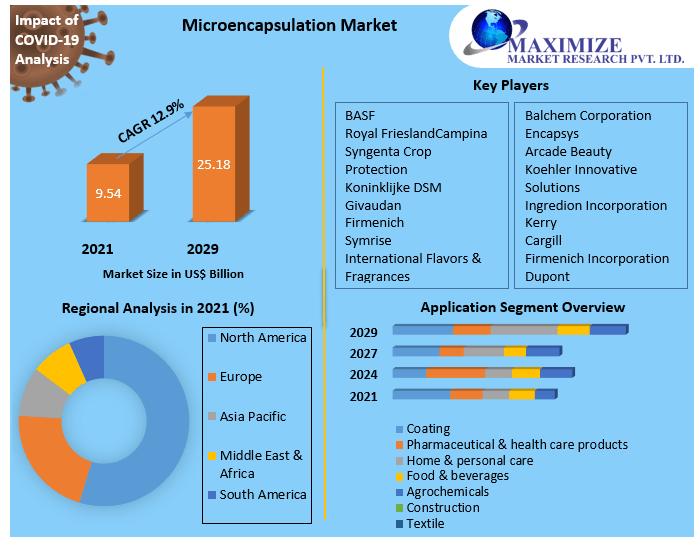 Impact of COVID-19 Analysis

Microencapsulation Market

MAXIMIZE
MARKET RESEARCH PVT. LTD.

CAGR 12.9%

9.54

25.18

2021

2029

Market Size in US$ Billion

Key Players

BASF
Royal FrieslandCampina
Syngenta Crop Protection
Koninklijke DSM
Givaudan
Firmenich
Symrise
International Flavors & Fragrances

Balchem Corporation
Encapsys
Arcade Beauty
Koehler Innovative Solutions
Ingredion Incorporation
Kerry
Cargill
Firmenich Incorporation
Dupont

Regional Analysis in 2021 (%)

North America
Europe
Asia Pacific
Middle East & Africa
South America

Application Segment Overview

2029
2027
2024
2021

Coating
Pharmaceutical & health care products
Home & personal care
Food & beverages
Agrochemicals
Construction
Textile